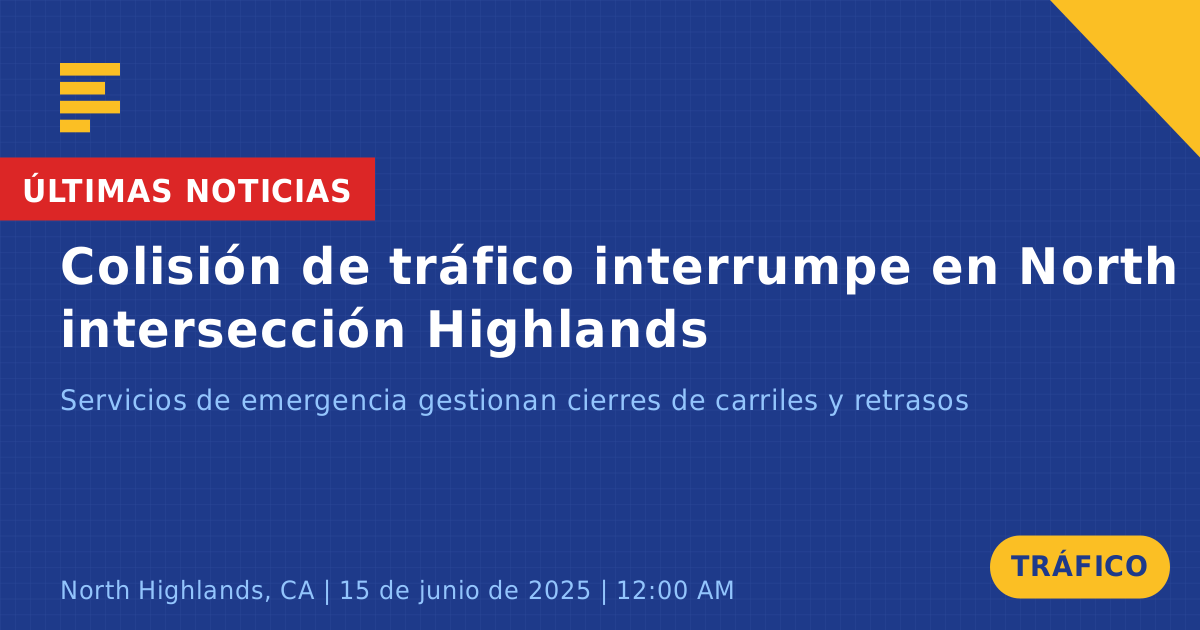 ÚLTIMAS NOTICIAS

Colisión de tráfico interrumpe en North intersección Highlands

Servicios de emergencia gestionan cierres de carriles y retrasos

North Highlands, CA | 15 de junio de 2025 | 12:00 AM

TRÁFICO